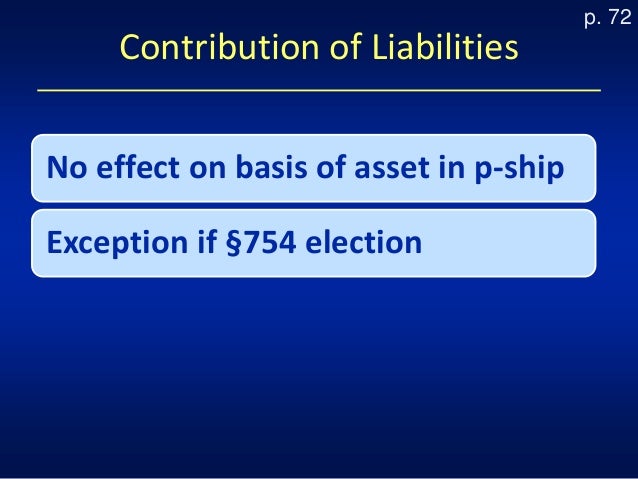 p. 72

Contribution of Liabilities

No effect on basis of asset in p-ship

Exception if §754 election